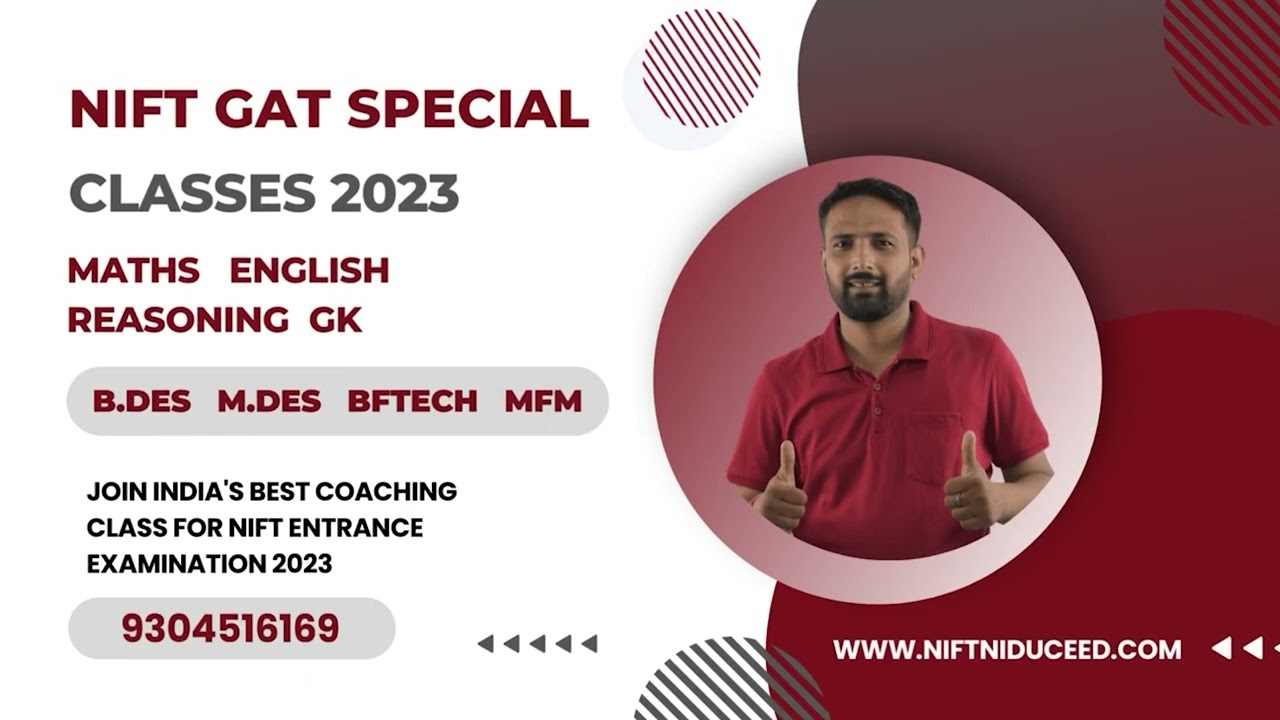 NIFT GAT SPECIAL
CLASSES 2023

MATHS ENGLISH
REASONING GK

B.DES M.DES BFTECH MFM

JOIN INDIA'S BEST COACHING CLASS FOR NIFT ENTRANCE EXAMINATION 2023

9304516169

WWW.NIFTNIDUCEED.COM